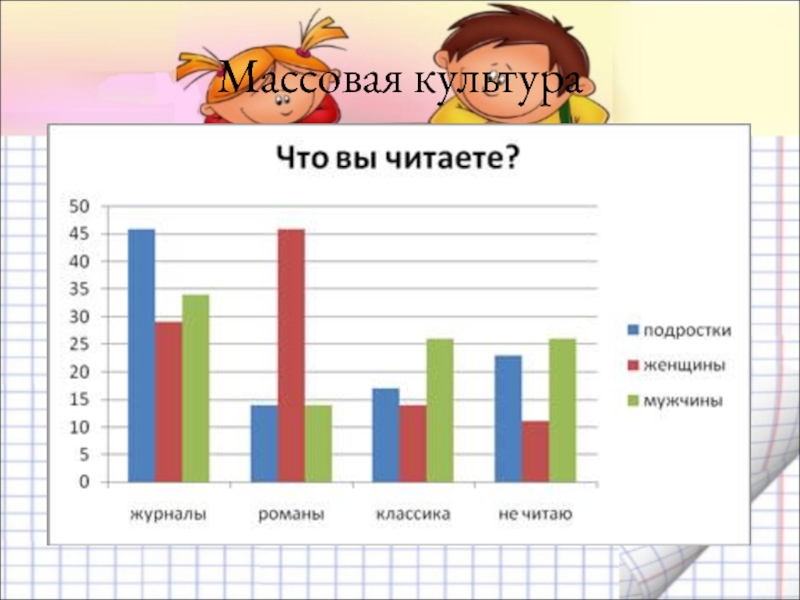 Массовая культура

Что вы читаете?

50
45
40
35
30
25
20
15
10
5
0

журналы
романы
классика
не читаю

подростки
женщины
мужчины